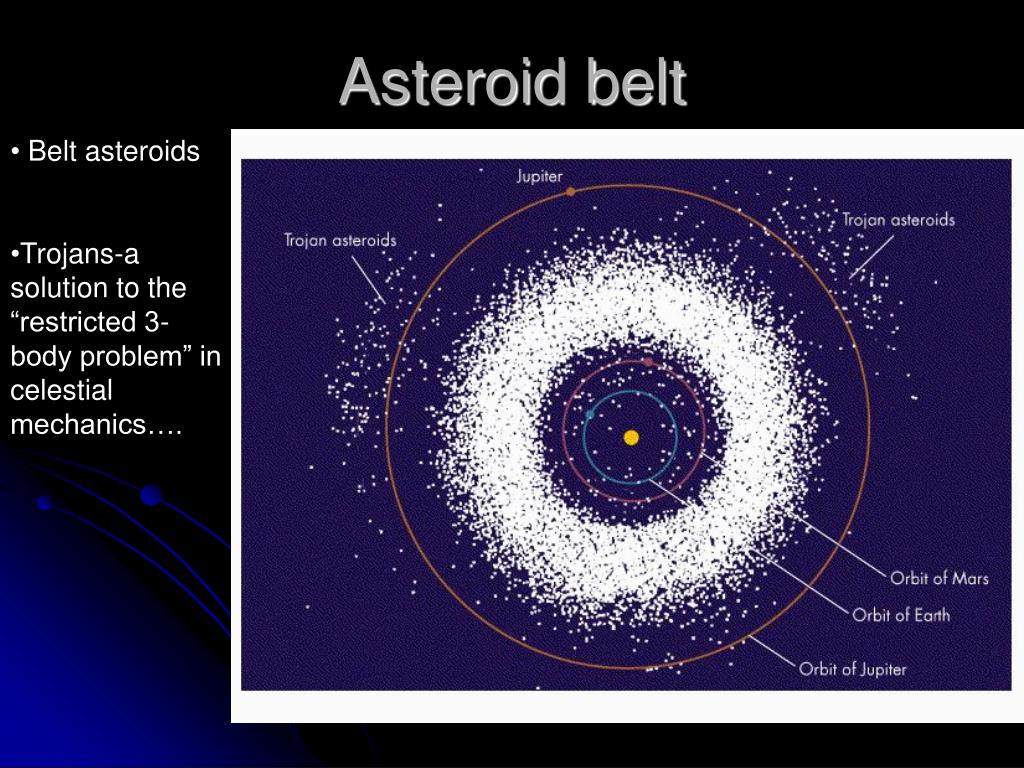 Asteroid belt

• Belt asteroids

•Trojans-a solution to the “restricted 3-body problem” in celestial mechanics….

Jupiter

Trojan asteroids

Trojan asteroids

Orbit of Mars

Orbit of Earth

Orbit of Jupiter